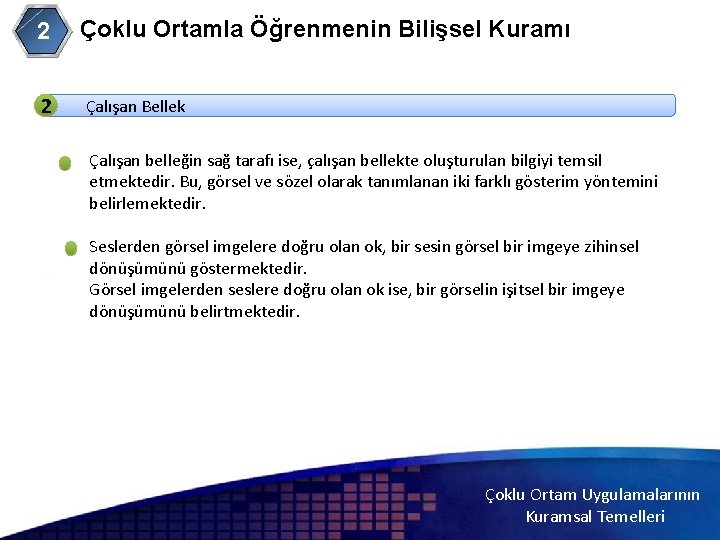 2 Çoklu Ortamla Öğrenmenin Bilişsel Kuramı

2 Çalışan Bellek

Çalışan belleğin sağ tarafı ise, çalışan bellekte oluşturulan bilgiyi temsil etmektedir. Bu, görsel ve sözel olarak tanımlanan iki farklı gösterim yöntemini belirlemektedir.

Seslerden görsel imgelere doğru olan ok, bir sesin görsel bir imgeye zihinsel dönüşümünü göstermektedir.
Görsel imgelerden seslere doğru olan ok ise, bir görselin işitsel bir imgeye dönüşümünü belirtmektedir.

Çoklu Ortam Uygulamalarının Kuramsal Temelleri